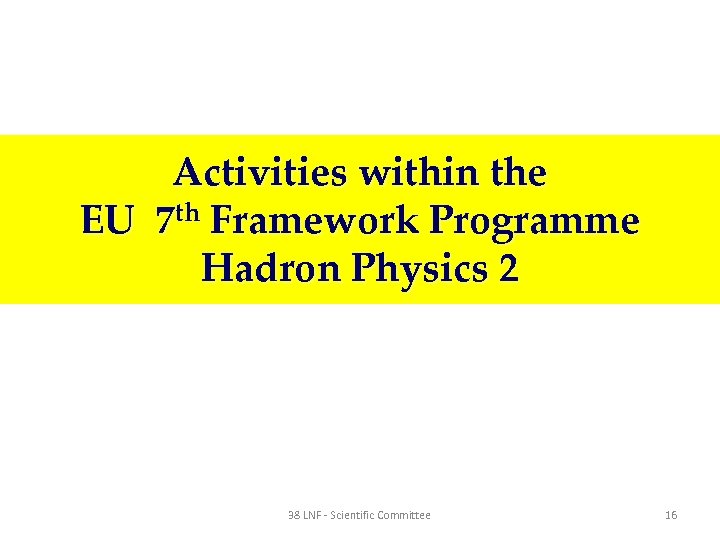 Activities within the
EU 7$^{th}$ Framework Programme
Hadron Physics 2

38 LNF - Scientific Committee

16